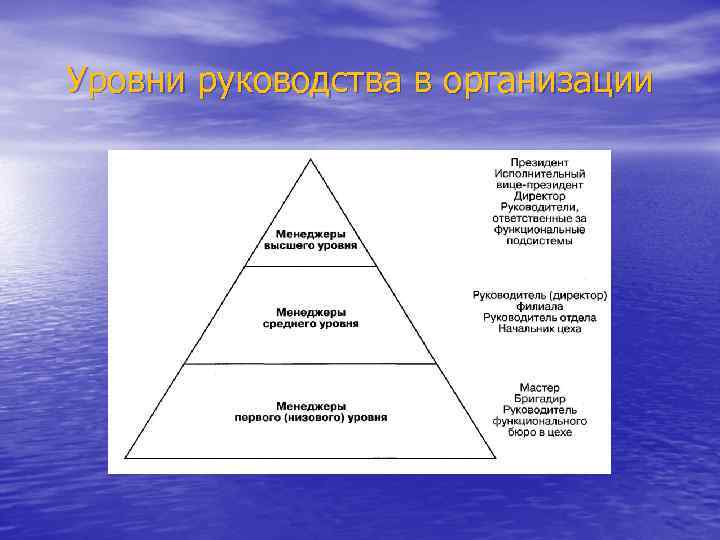 Уровни руководства в организации

Менеджеры высшего уровня

Президент
Исполнительный вице-президент
Директор
Руководители, ответственные за функциональные подсистемы

Менеджеры среднего уровня

Руководитель (директор) филиала
Руководитель отдела
Начальник цеха

Менеджеры первого (низового) уровня

Мастер
Бригадир
Руководитель функционального бюро в цехе